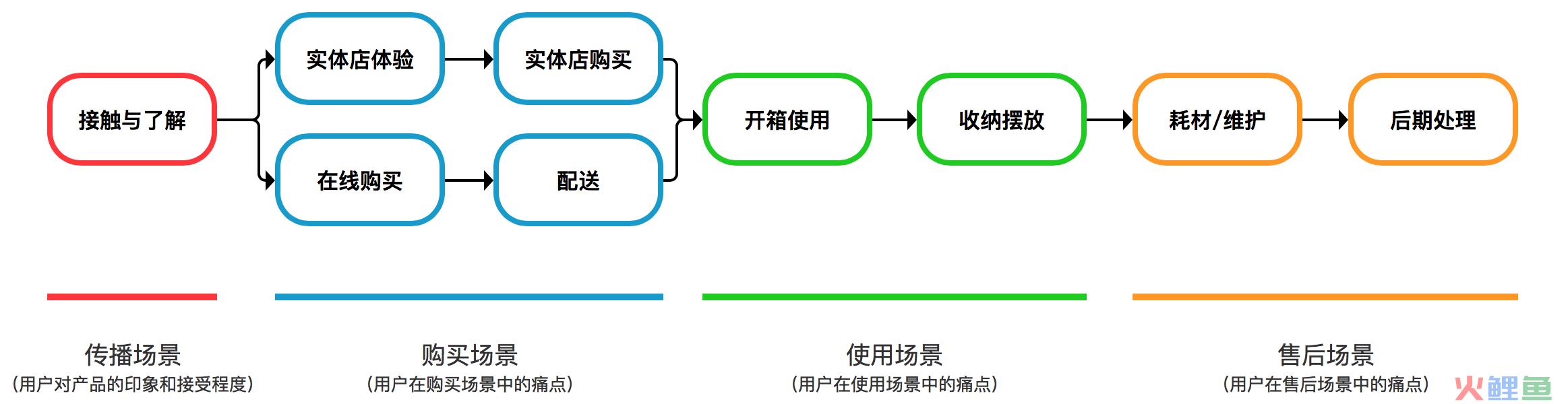 接触与了解

实体店体验

实体店购买

在线购买

配送

开箱使用

收纳摆放

耗材/维护

后期处理

传播场景
(用户对产品的印象和接受程度)

购买场景
(用户在购买场景中的痛点)

使用场景
(用户在使用场景中的痛点)

售后场景
(用户在售后场景中的痛点)

火鲤鱼